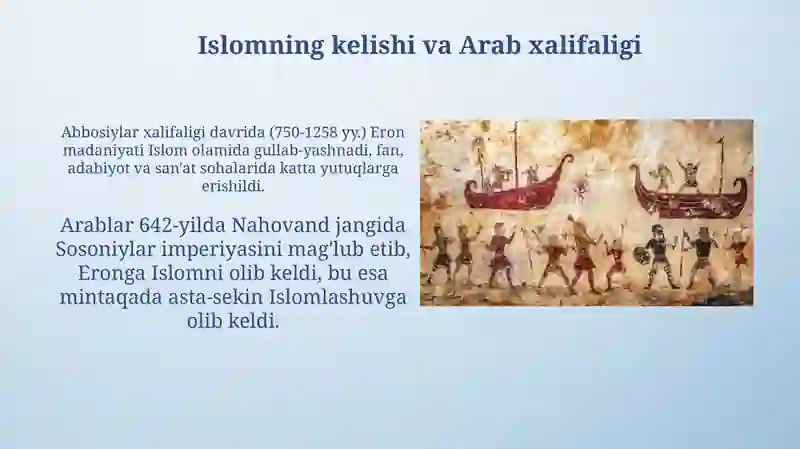 Islomning kelishi va Arab xalifaligi

Abbosiylar xalifaligi davrida (750-1258 yy.) Eron madaniyati Islom olamida gullab-yashnadi, fan, adabiyot va san'at sohalarida katta yutuqlarga erishildi.

Arablar 642-yilda Nahovand jangida Sosoniylar imperiyasini mag'lub etib, Eronga Islomni olib keldi, bu esa mintaqada asta-sekin Islomlashuvga olib keldi.